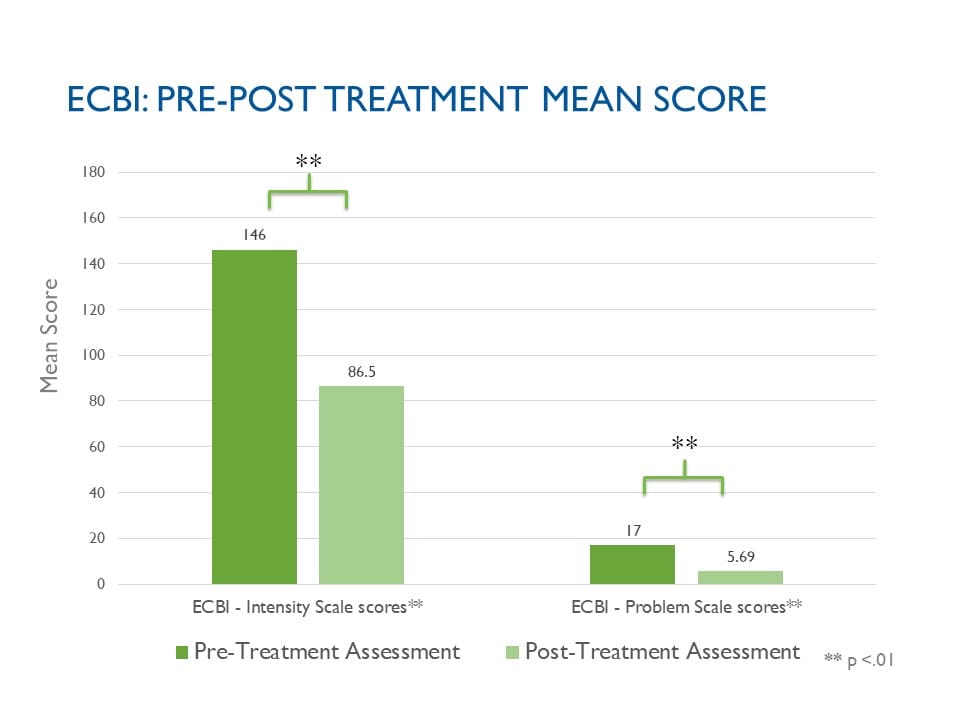 ECBI: PRE-POST TREATMENT MEAN SCORE

Mean Score

180
160
140
120
100
80
60
40
20
0

**
146
86.5

**
17
5.69

ECBI - Intensity Scale scores**
ECBI - Problem Scale scores**

Pre-Treatment Assessment
Post-Treatment Assessment

** p <.01